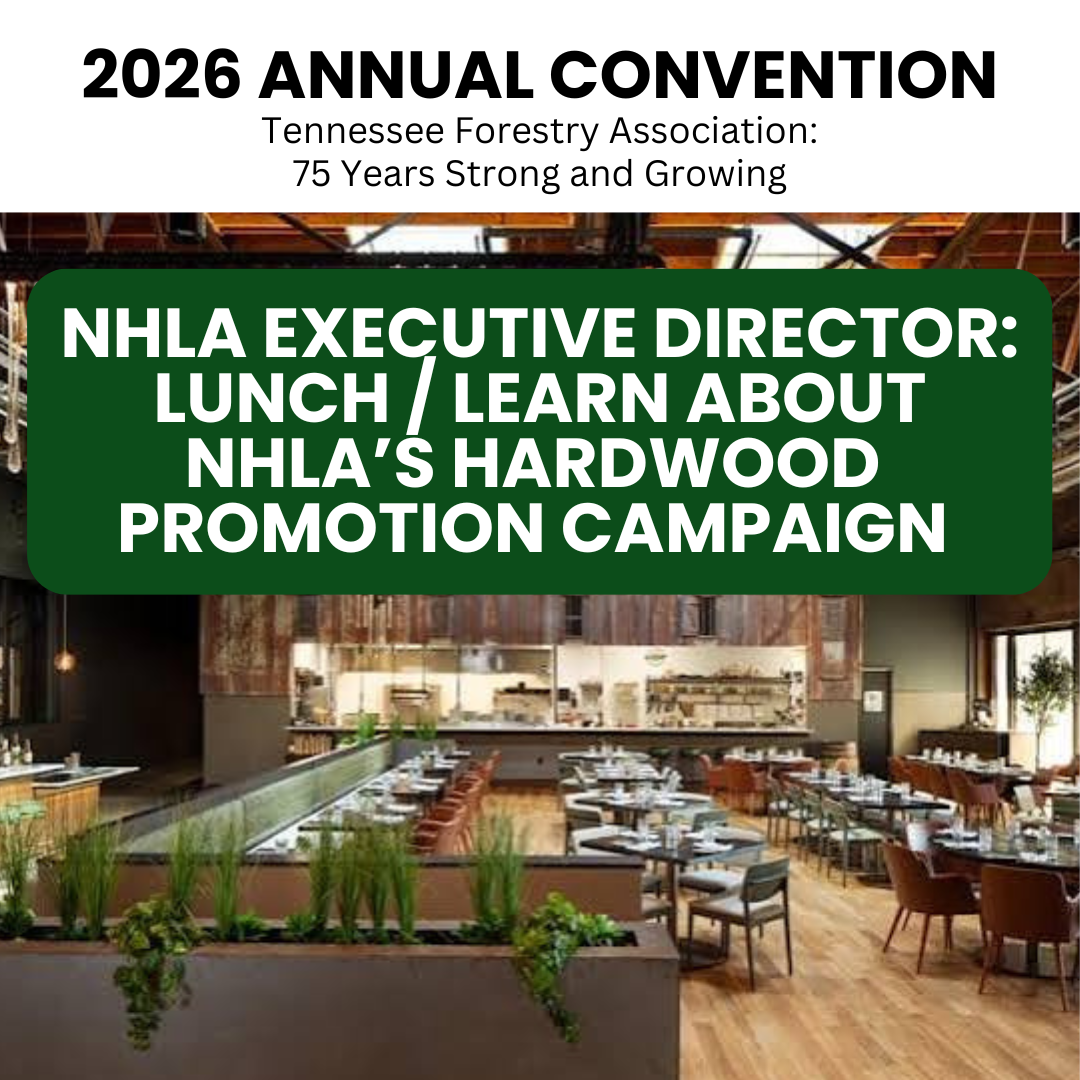 2026 ANNUAL CONVENTION
Tennessee Forestry Association:
75 Years Strong and Growing

NHLA EXECUTIVE DIRECTOR: LUNCH / LEARN ABOUT NHLA'S HARDWOOD PROMOTION CAMPAIGN